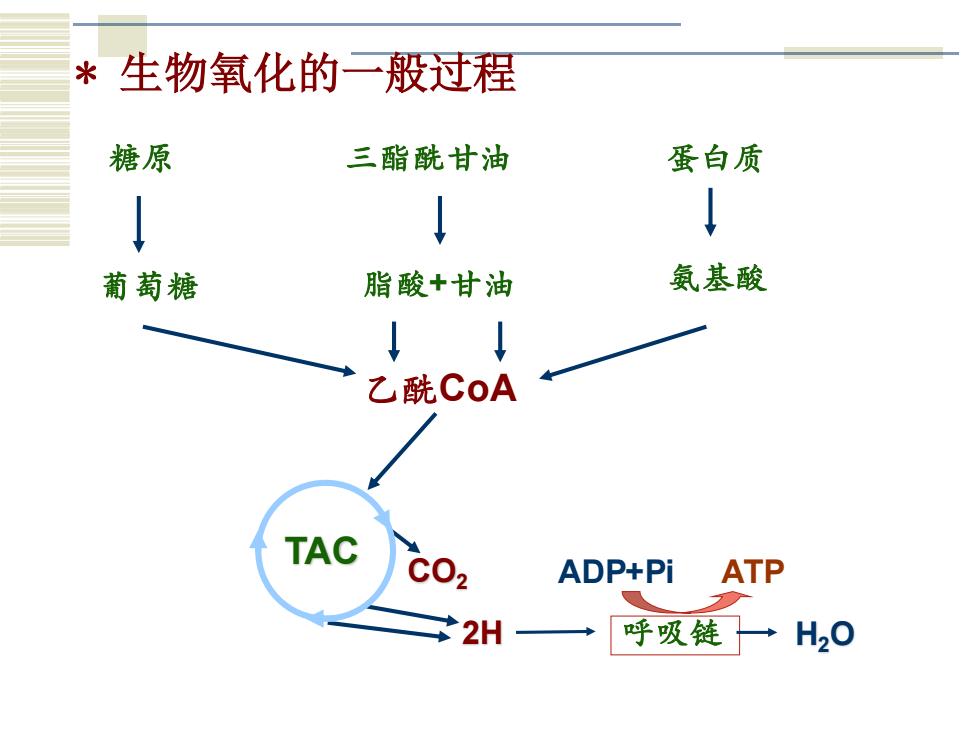 ＊ 生物氧化的一般过程

糖原

三酯酰甘油

蛋白质

葡萄糖

脂酸+甘油

氨基酸

乙酰CoA

TAC

$CO_2$

ADP+Pi

ATP

2H

呼吸链

$H_2O$